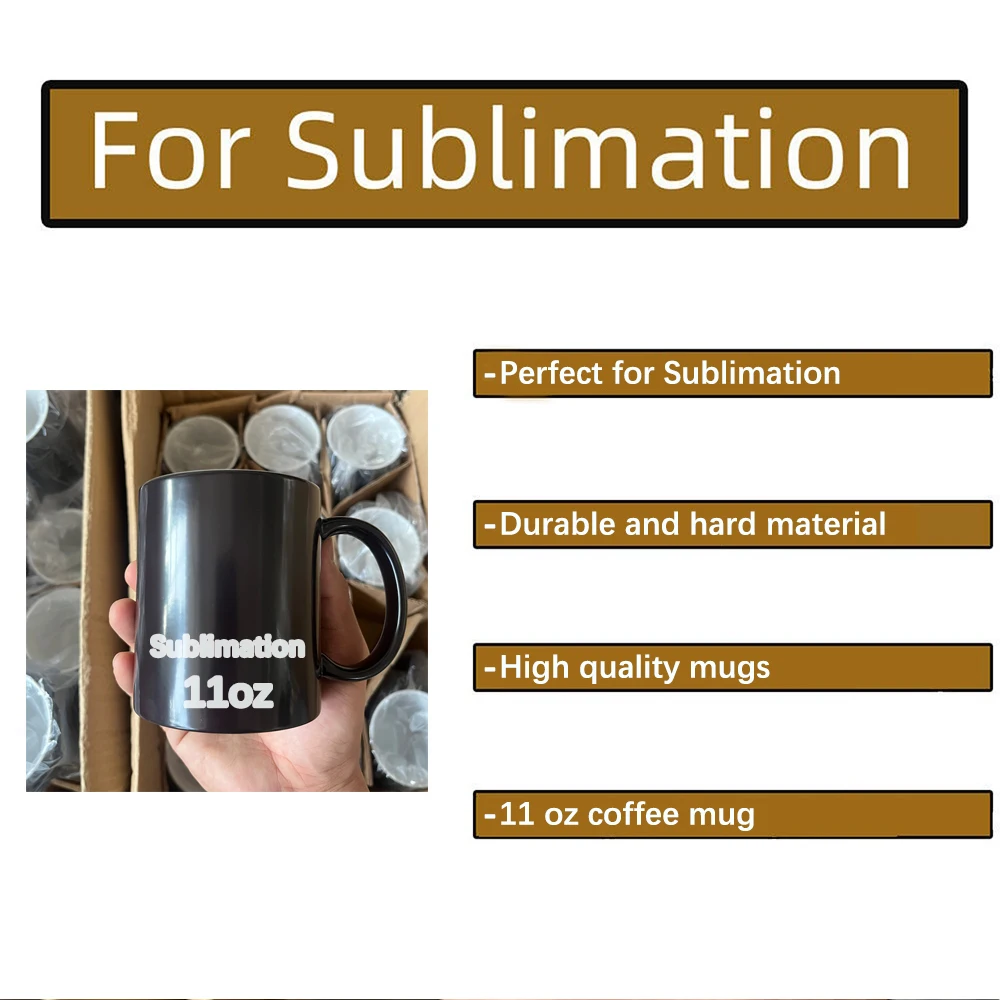 For Sublimation

Sublimation
11oz

-Perfect for Sublimation

-Durable and hard material

-High quality mugs

-11 oz coffee mug